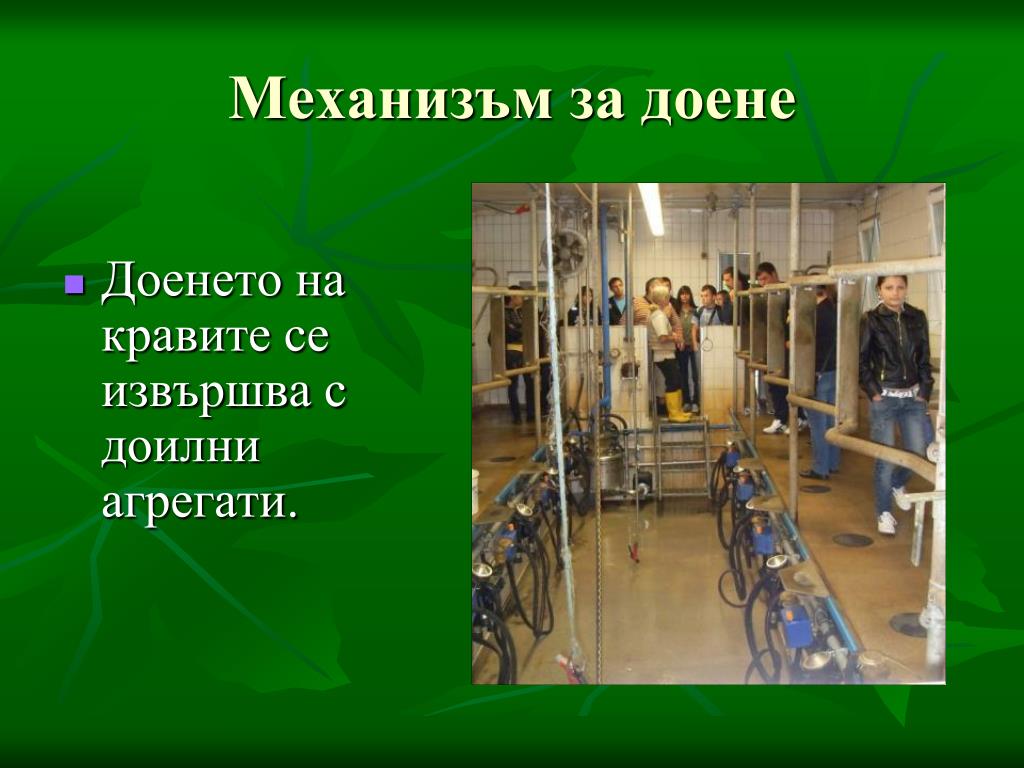 Механизъм за доене

Доенето на кравите се извършва с доилни агрегати.